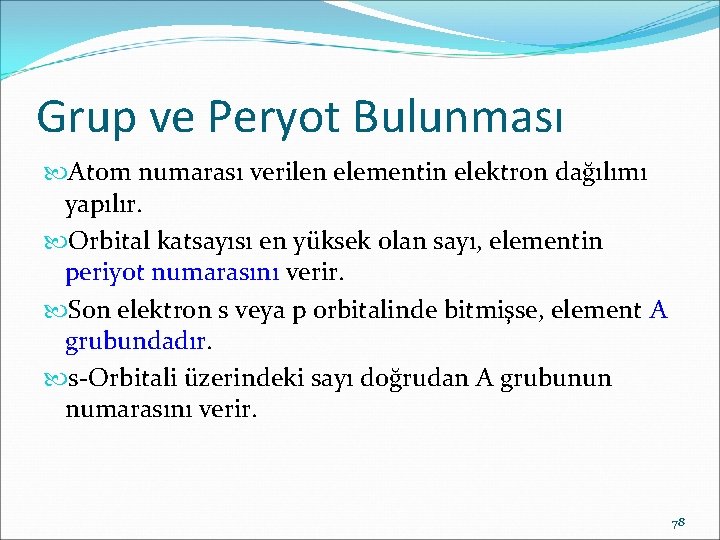 Grup ve Peryot Bulunması

Atom numarası verilen elementin elektron dağılımı yapılır.

Orbital katsayısı en yüksek olan sayı, elementin periyot numarasını verir.

Son elektron s veya p orbitalinde bitmişse, element A grubundadır.

s-Orbitali üzerindeki sayı doğrudan A grubunun numarasını verir.

78